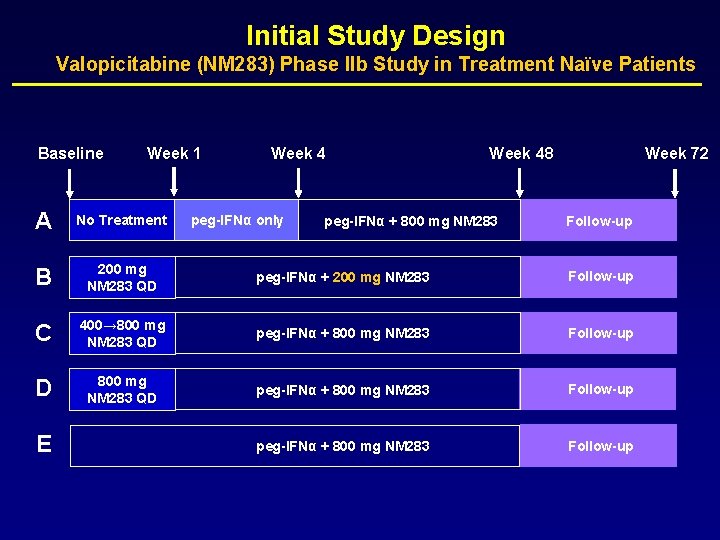 Initial Study Design

Valopicitabine (NM283) Phase IIb Study in Treatment Naïve Patients

Baseline Week 1 Week 4 Week 48 Week 72

A No Treatment peg-IFNα only peg-IFNα + 800 mg NM283 Follow-up

B 200 mg NM283 QD peg-IFNα + 200 mg NM283 Follow-up

C 400→800 mg NM283 QD peg-IFNα + 800 mg NM283 Follow-up

D 800 mg NM283 QD peg-IFNα + 800 mg NM283 Follow-up

E peg-IFNα + 800 mg NM283 Follow-up